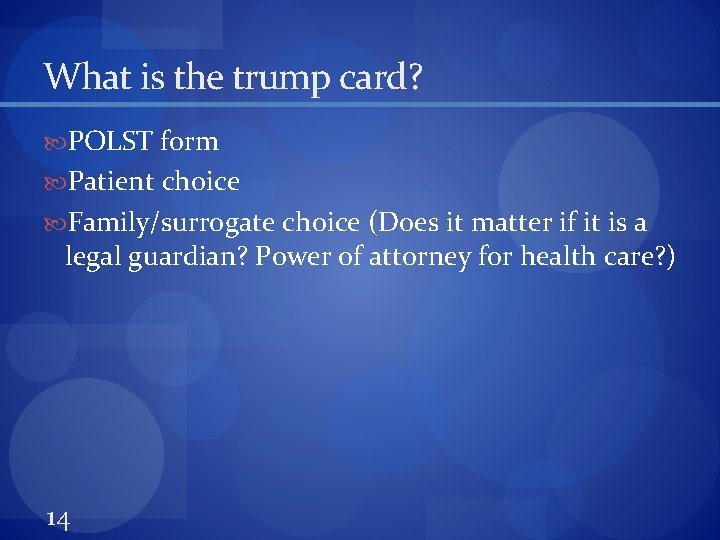 What is the trump card?

POLST form

Patient choice

Family/surrogate choice (Does it matter if it is a legal guardian? Power of attorney for health care?)

14